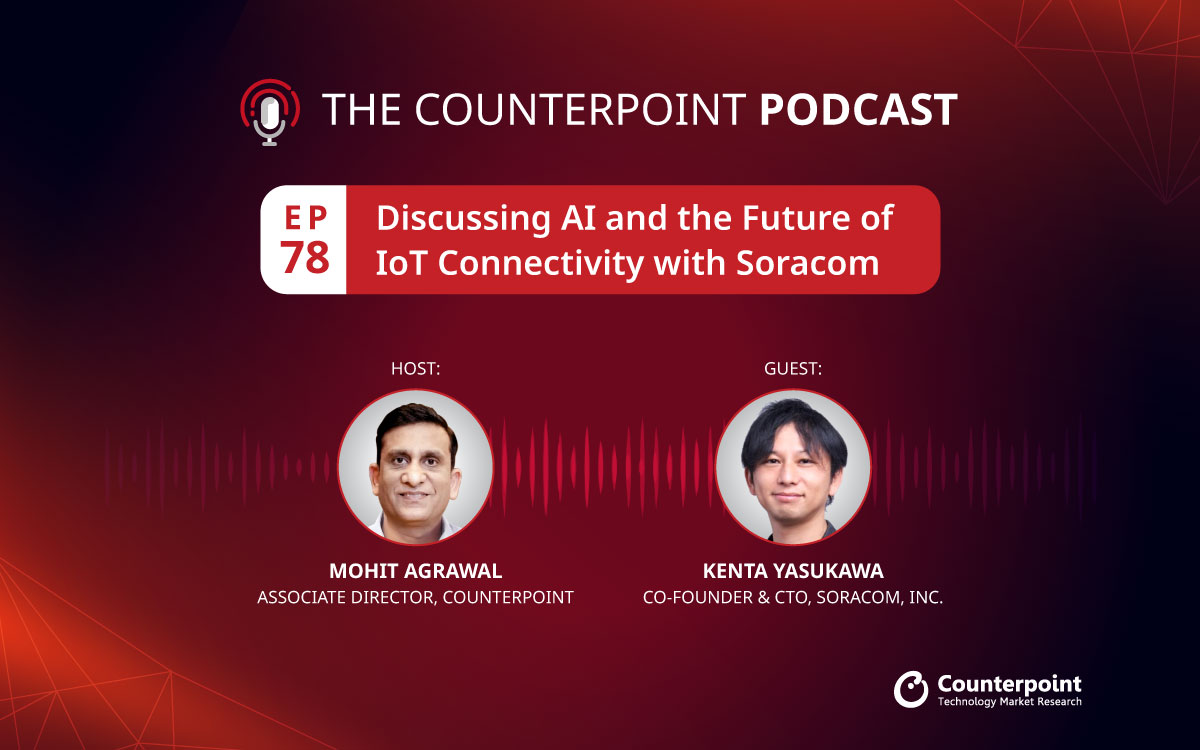 THE COUNTERPOINT PODCAST

EP 78

Discussing AI and the Future of IoT Connectivity with Soracom

HOST:

MOHIT AGRAWAL
ASSOCIATE DIRECTOR, COUNTERPOINT

GUEST:

KENTA YASUKAWA
CO-FOUNDER & CTO, SORACOM, INC.

Counterpoint
Technology Market Research